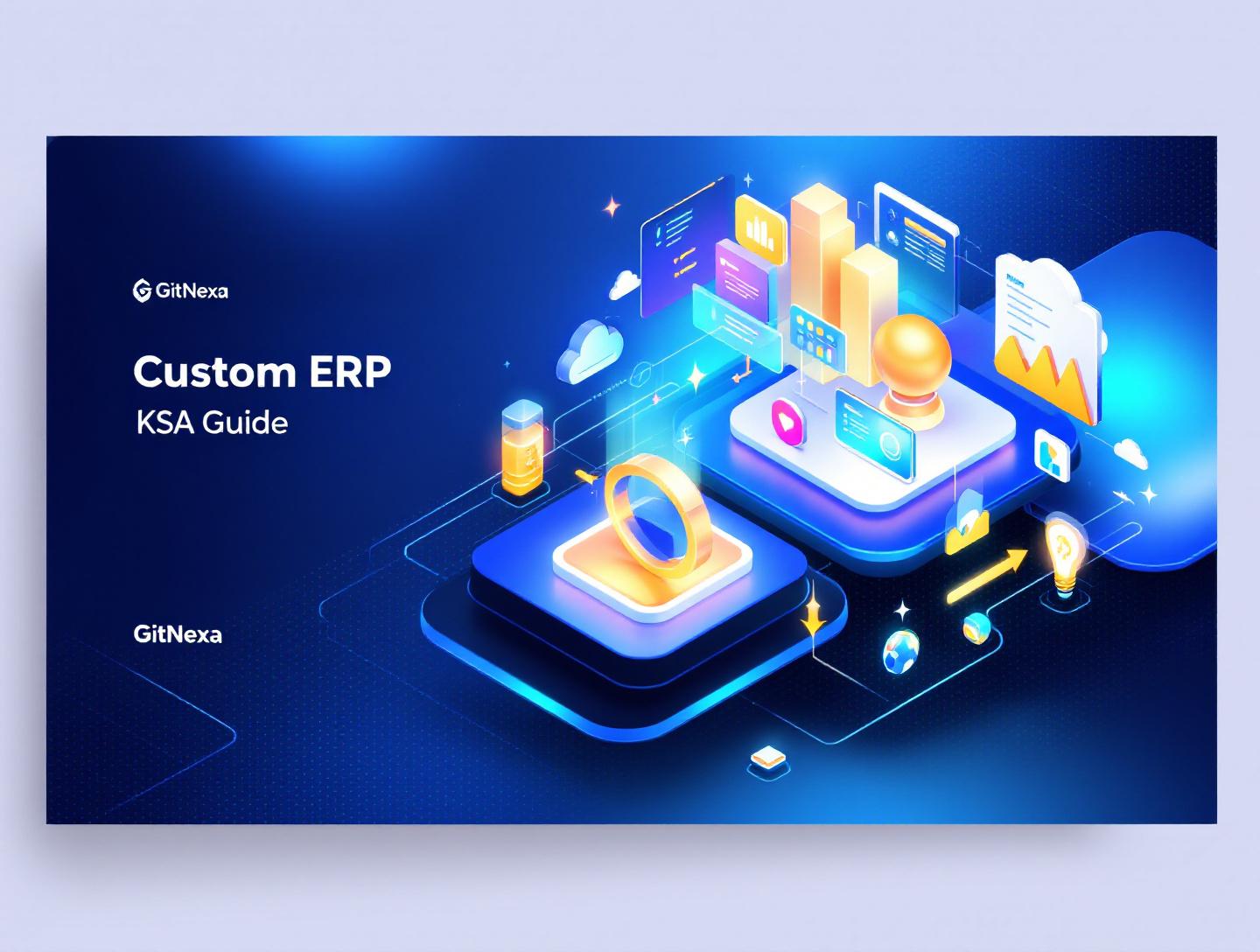 GitNexa

Custom ERP
KSA Guide

GitNexa